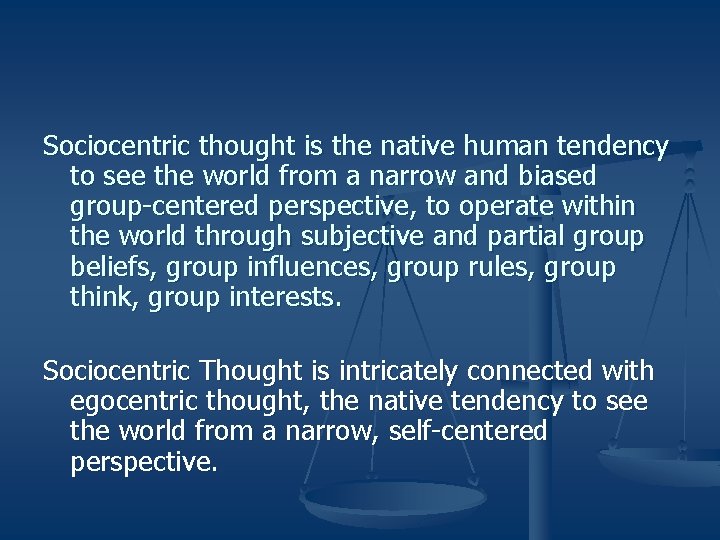 Sociocentric thought is the native human tendency to see the world from a narrow and biased group-centered perspective, to operate within the world through subjective and partial group beliefs, group influences, group rules, group think, group interests.

Sociocentric Thought is intricately connected with egocentric thought, the native tendency to see the world from a narrow, self-centered perspective.